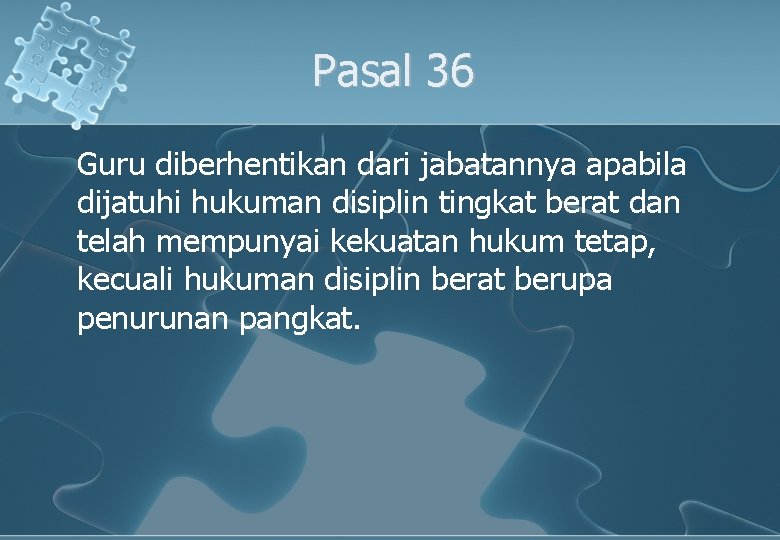 Pasal 36

Guru diberhentikan dari jabatannya apabila dijatuhi hukuman disiplin tingkat berat dan telah mempunyai kekuatan hukum tetap, kecuali hukuman disiplin berat berupa penurunan pangkat.